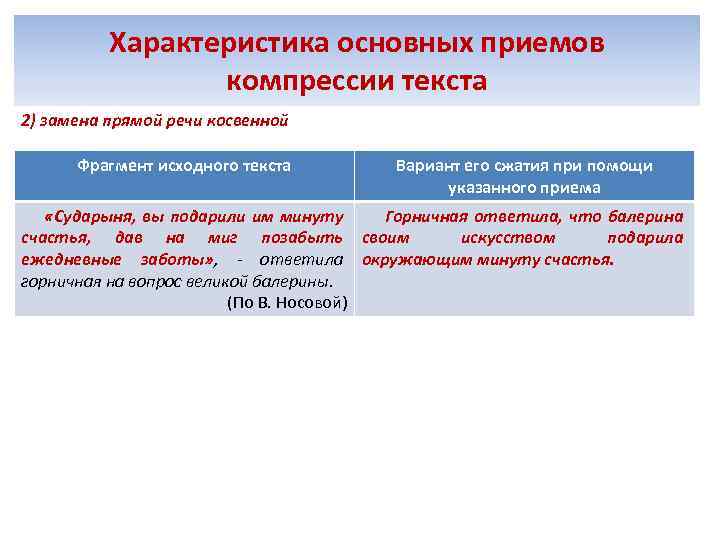 Характеристика основных приемов компрессии текста

2) замена прямой речи косвенной

| Фрагмент исходного текста | Вариант его сжатия при помощи указанного приема |
|---|---|
| «Сударыня, вы подарили им минуту счастья, дав на миг позабыть ежедневные заботы», - ответила горничная на вопрос великой балерины. (По В. Носовой) | Горничная ответила, что балерина своим искусством подарила окружающим минуту счастья. |